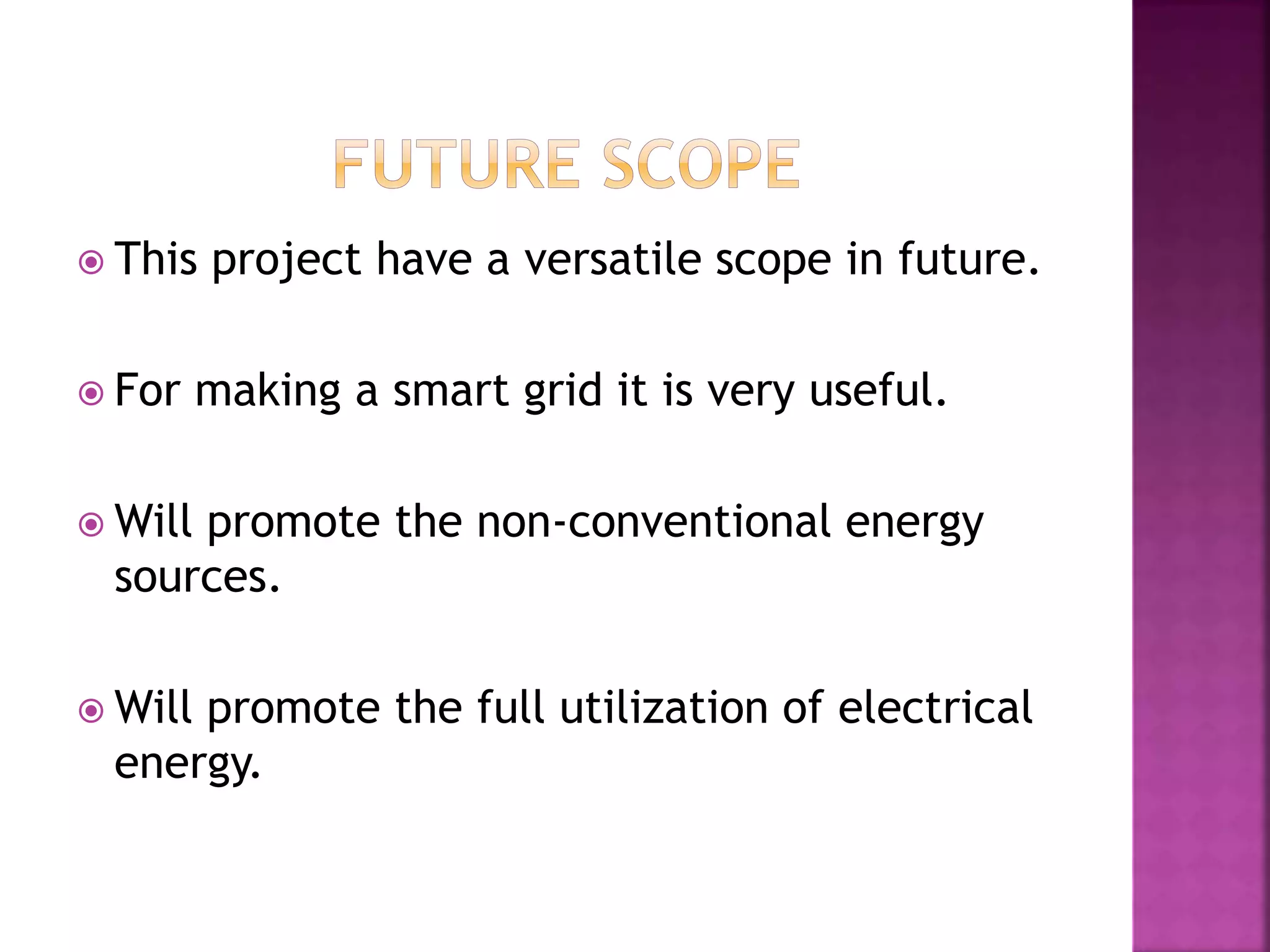 FUTURE SCOPE

This project have a versatile scope in future.

For making a smart grid it is very useful.

Will promote the non-conventional energy sources.

Will promote the full utilization of electrical energy.